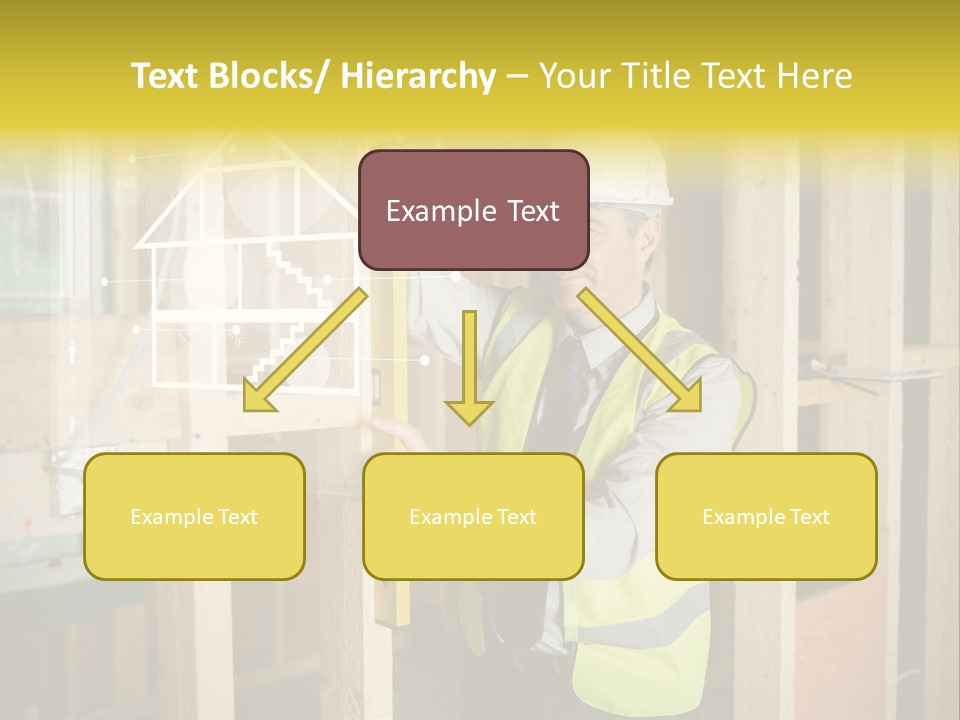 Text Blocks/ Hierarchy – Your Title Text Here

Example Text

Example Text

Example Text

Example Text